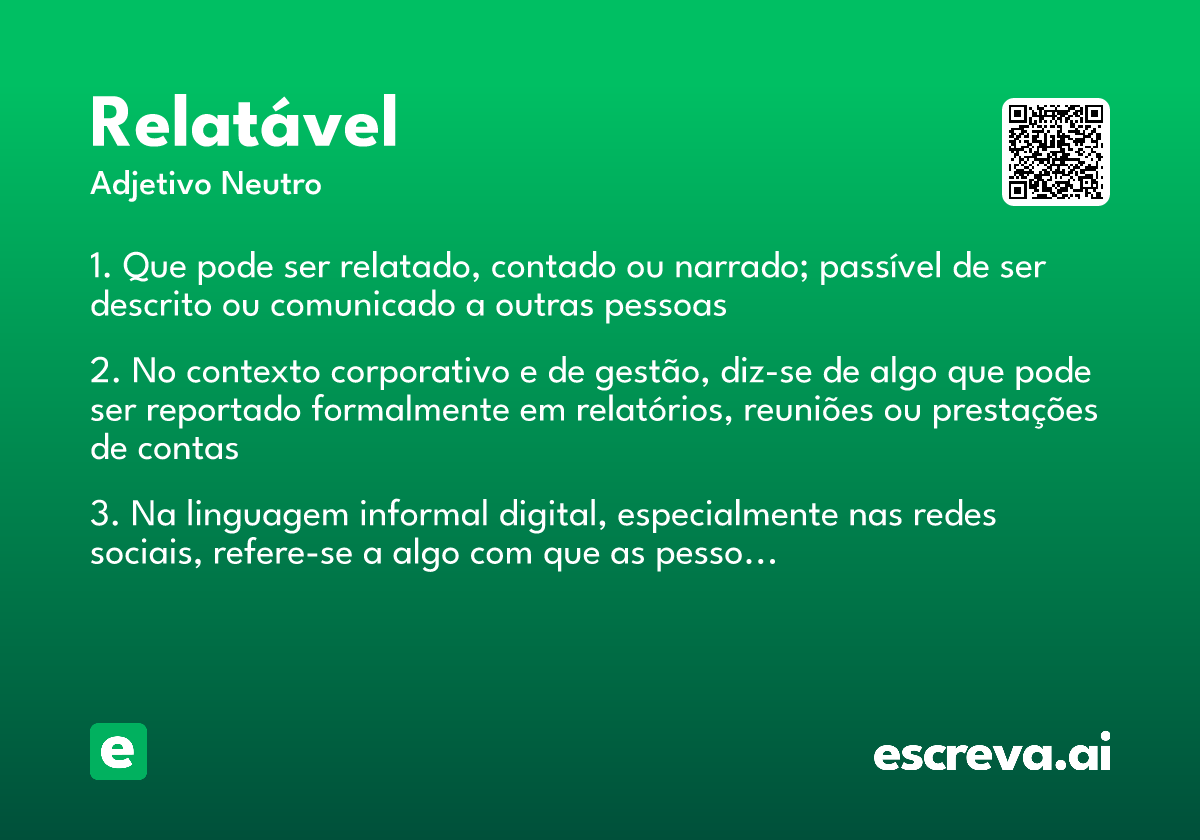 Relatável
Adjetivo Neutro

1. Que pode ser relatado, contado ou narrado; passível de ser descrito ou comunicado a outras pessoas

2. No contexto corporativo e de gestão, diz-se de algo que pode ser reportado formalmente em relatórios, reuniões ou prestações de contas

3. Na linguagem informal digital, especialmente nas redes sociais, refere-se a algo com que as pesso...

e

escreva.ai